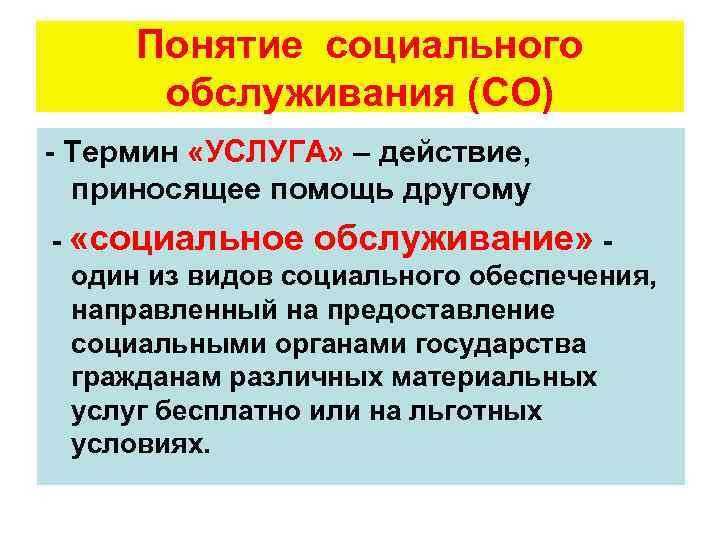 Понятие социального обслуживания (СО)

- Термин «УСЛУГА» – действие, приносящее помощь другому

- «социальное обслуживание» - один из видов социального обеспечения, направленный на предоставление социальными органами государства гражданам различных материальных услуг бесплатно или на льготных условиях.